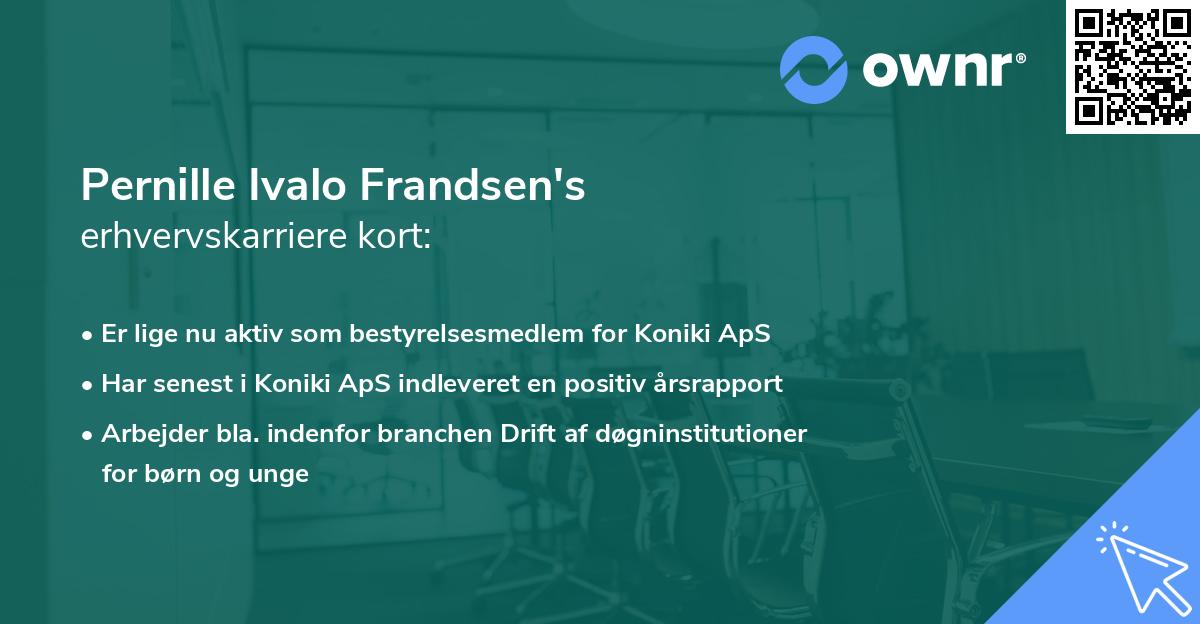 ownr®

Pernille Ivalo Frandsen's
erhvervskarriere kort:

• Er lige nu aktiv som bestyrelsesmedlem for Koniki ApS
• Har senest i Koniki ApS indleveret en positiv årsrapport
• Arbejder bla. indenfor branchen Drift af døgninstitutioner for børn og unge